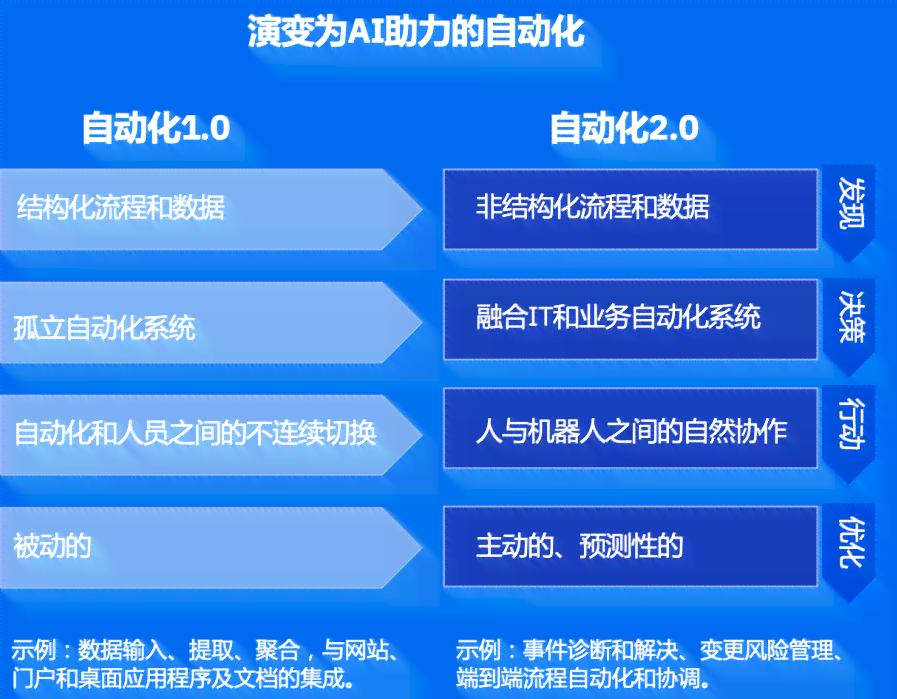 演变为AI助力的自动化

自动化1.0

结构化流程和数据

孤立自动化系统

自动化和人员之间的不连续切换

被动的

示例：数据输入、提取、聚合，与网站、门户和桌面应用程序及文档的集成。

自动化2.0

非结构化流程和数据

发现

融合IT和业务自动化系统

决策

人与机器人之间的自然协作

行动

主动的、预测性的

优化

示例：事件诊断和解决、变更风险管理、端到端流程自动化和协调。